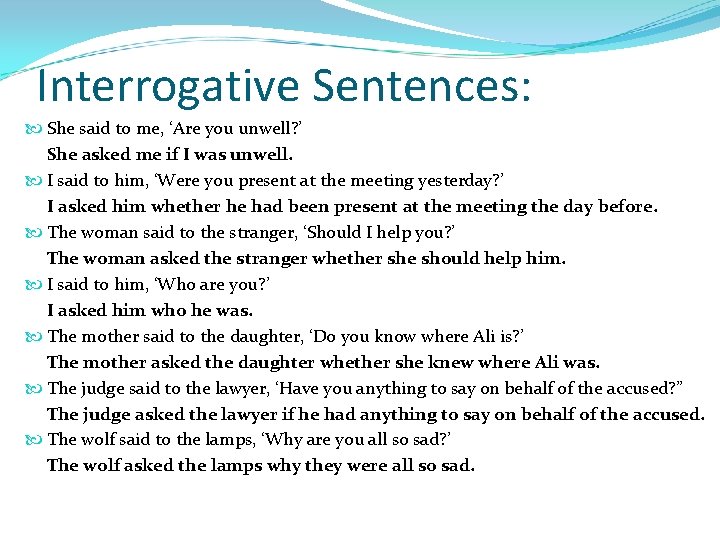 Interrogative Sentences:

She said to me, ‘Are you unwell?’
She asked me if I was unwell.

I said to him, ‘Were you present at the meeting yesterday?’
I asked him whether he had been present at the meeting the day before.

The woman said to the stranger, ‘Should I help you?’
The woman asked the stranger whether she should help him.

I said to him, ‘Who are you?’
I asked him who he was.

The mother said to the daughter, ‘Do you know where Ali is?’
The mother asked the daughter whether she knew where Ali was.

The judge said to the lawyer, ‘Have you anything to say on behalf of the accused?”
The judge asked the lawyer if he had anything to say on behalf of the accused.

The wolf said to the lamps, ‘Why are you all so sad?’
The wolf asked the lamps why they were all so sad.